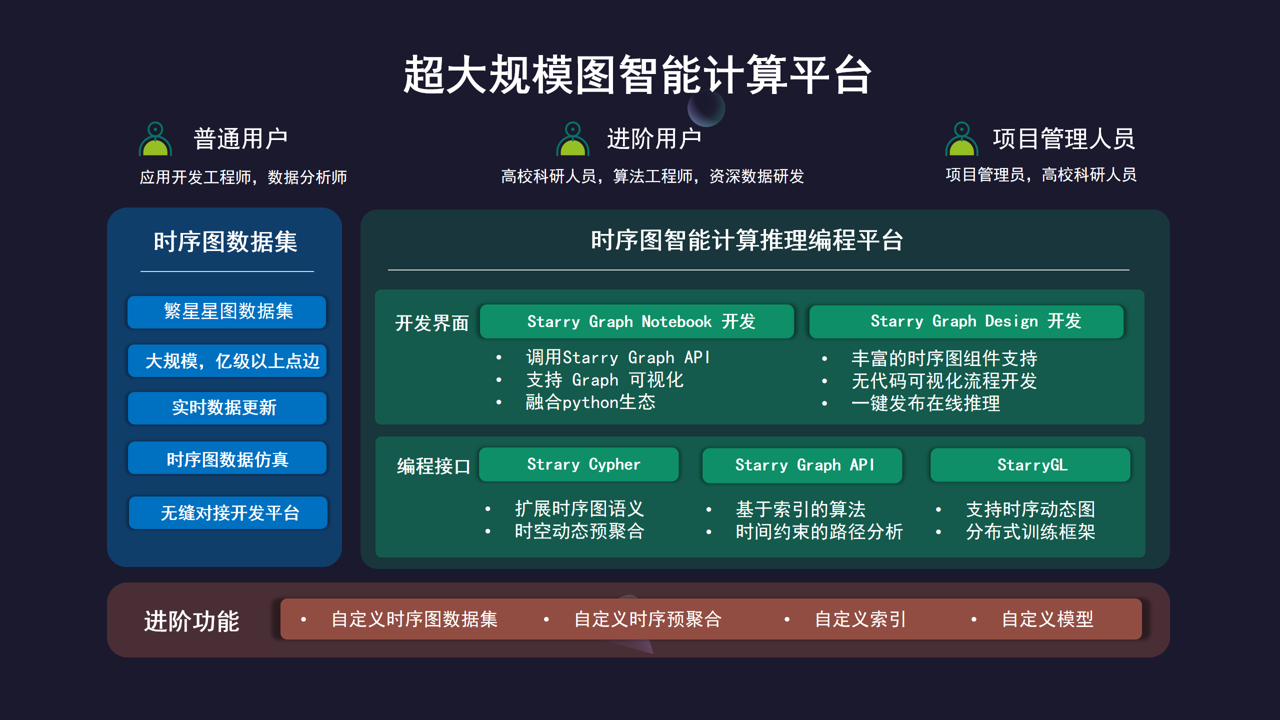 超大规模图智能计算平台

普通用户
应用开发工程师，数据分析师

进阶用户
高校科研人员，算法工程师，资深数据研发

项目管理人员
项目管理员，高校科研人员

时序图数据集

繁星星图数据集
大规模，亿级以上点边
实时数据更新
时序图数据仿真
无缝对接开发平台

时序图智能计算推理编程平台

开发界面
Starry Graph Notebook 开发
• 调用Starry Graph API
• 支持 Graph 可视化
• 融合python生态

Starry Graph Design 开发
• 丰富的时序图组件支持
• 无代码可视化流程开发
• 一键发布在线推理

编程接口
Strary Cypher
• 扩展时序图语义
• 时空动态预聚合

Starry Graph API
• 基于索引的算法
• 时间约束的路径分析

StarryGL
• 支持时序动态图
• 分布式训练框架

进阶功能
• 自定义时序图数据集
• 自定义时序预聚合
• 自定义索引
• 自定义模型